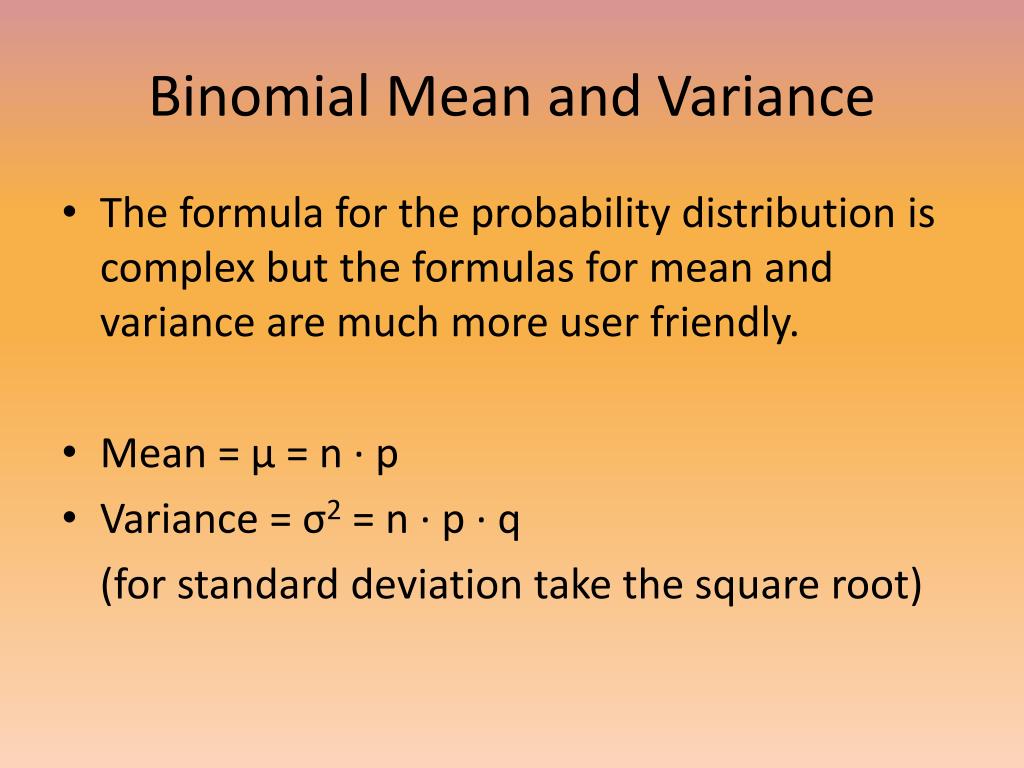 Binomial Mean and Variance

• The formula for the probability distribution is complex but the formulas for mean and variance are much more user friendly.

• Mean = $\mu = n \cdot p$
• Variance = $\sigma^2 = n \cdot p \cdot q$
(for standard deviation take the square root)